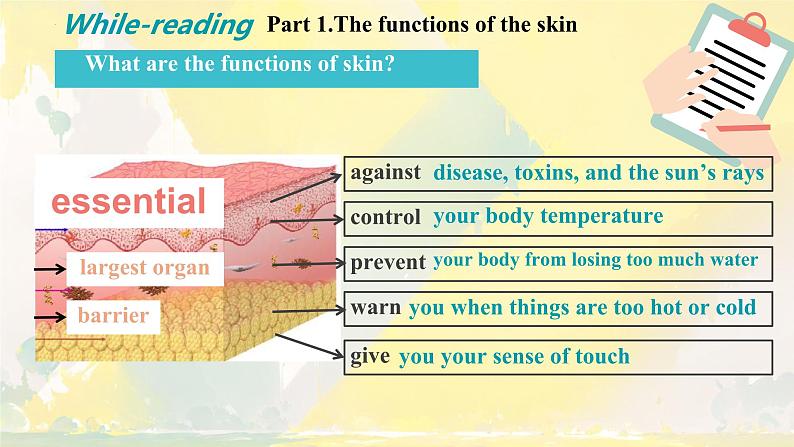 While-reading Part 1.The functions of the skin

What are the functions of skin?

essential

largest organ

barrier

against disease, toxins, and the sun's rays

control your body temperature

prevent your body from losing too much water

warn you when things are too hot or cold

give you your sense of touch